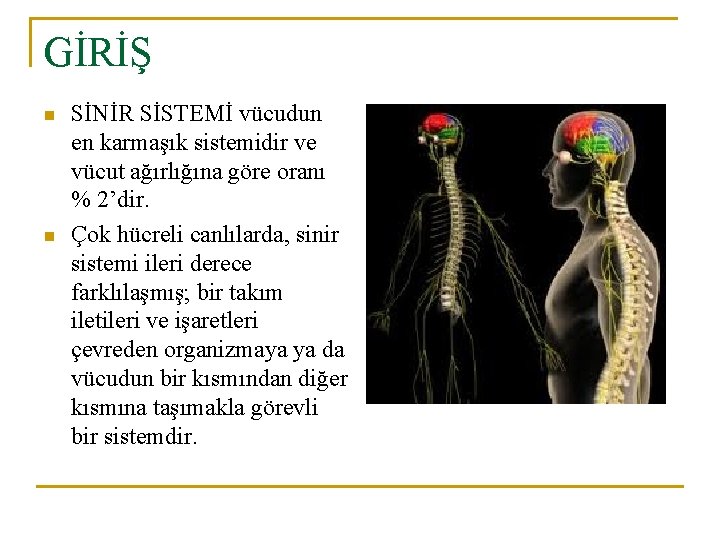 GİRİŞ

SİNİR SİSTEMİ vücudun en karmaşık sistemidir ve vücut ağırlığına göre oranı % 2’dir.

Çok hücreli canlılarda, sinir sistemi ileri derece farklılaşmış; bir takım iletileri ve işaretleri çevreden organizmaya ya da vücudun bir kısmından diğer kısmına taşımakla görevli bir sistemdir.